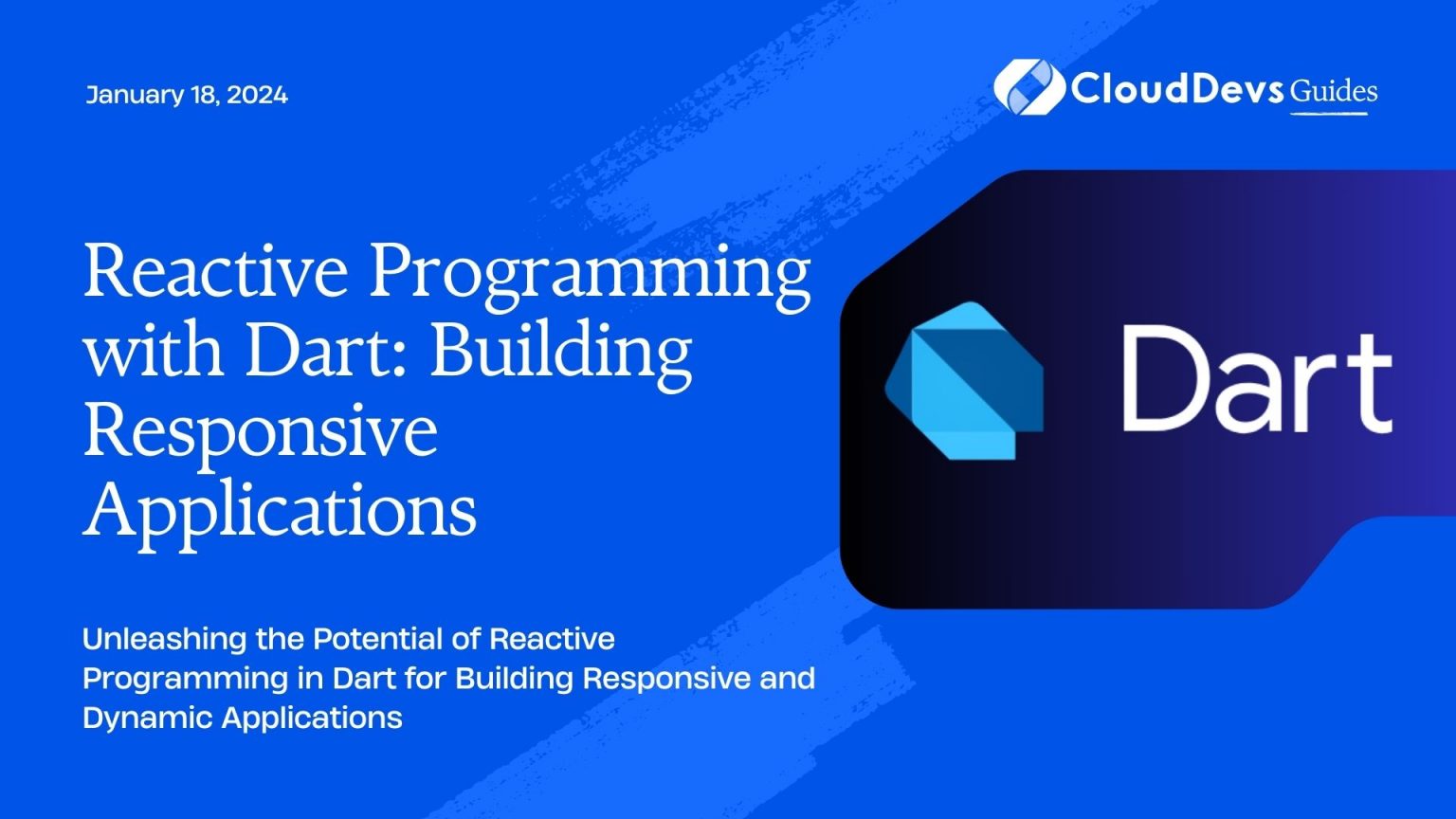 January 18, 2024

CloudDevs Guides

Reactive Programming with Dart: Building Responsive Applications

Dart

Unleashing the Potential of Reactive Programming in Dart for Building Responsive and Dynamic Applications